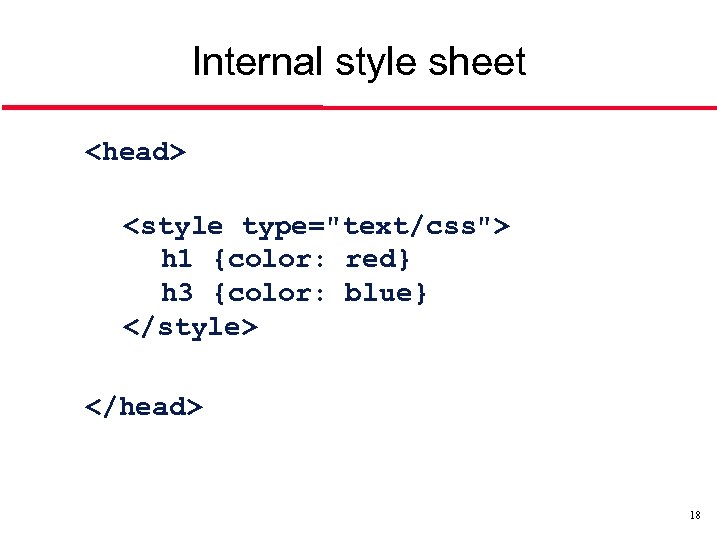 Internal style sheet

<head>

<style type="text/css">
h1 {color: red}
h3 {color: blue}
</style>

</head>

18